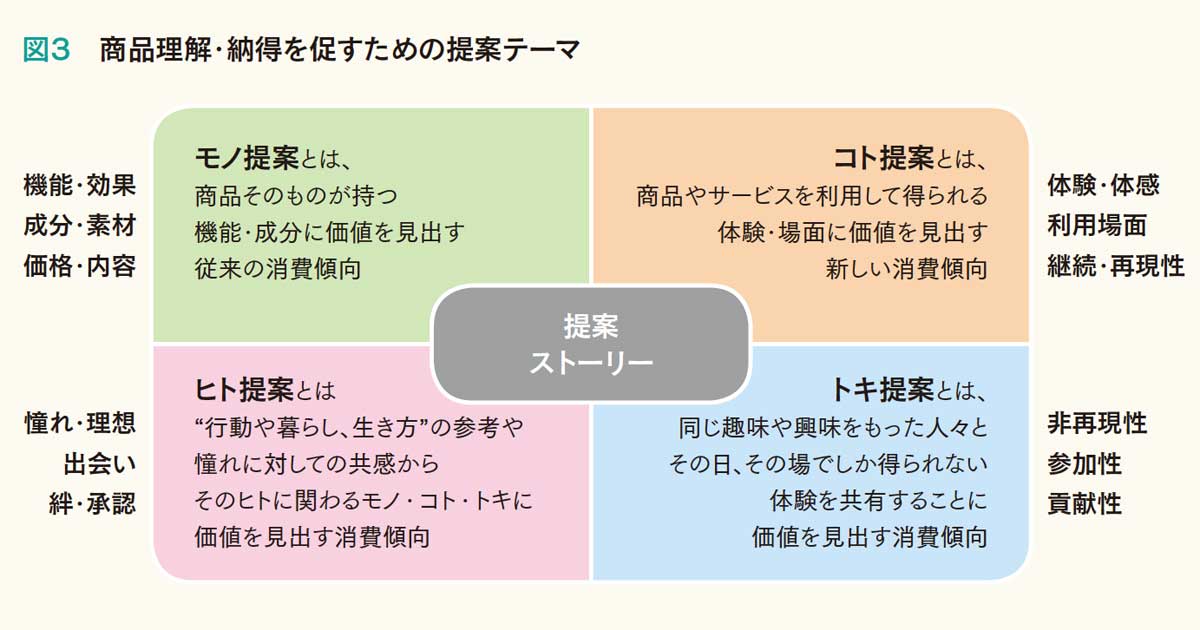 図3　商品理解・納得を促すための提案テーマ

機能・効果
成分・素材
価格・内容

モノ提案とは、
商品そのものが持つ
機能・成分に価値を見出す
従来の消費傾向

コト提案とは、
商品やサービスを利用して得られる
体験・場面に価値を見出す
新しい消費傾向

体験・体感
利用場面
継続・再現性

提案
ストーリー

憧れ・理想
出会い
絆・承認

ヒト提案とは
“行動や暮らし、生き方”の参考や
憧れに対しての共感から
そのヒトに関わるモノ・コト・トキに
価値を見出す消費傾向

トキ提案とは、
同じ趣味や興味をもった人々と
その日、その場でしか得られない
体験を共有することに
価値を見出す消費傾向

非再現性
参加性
貢献性